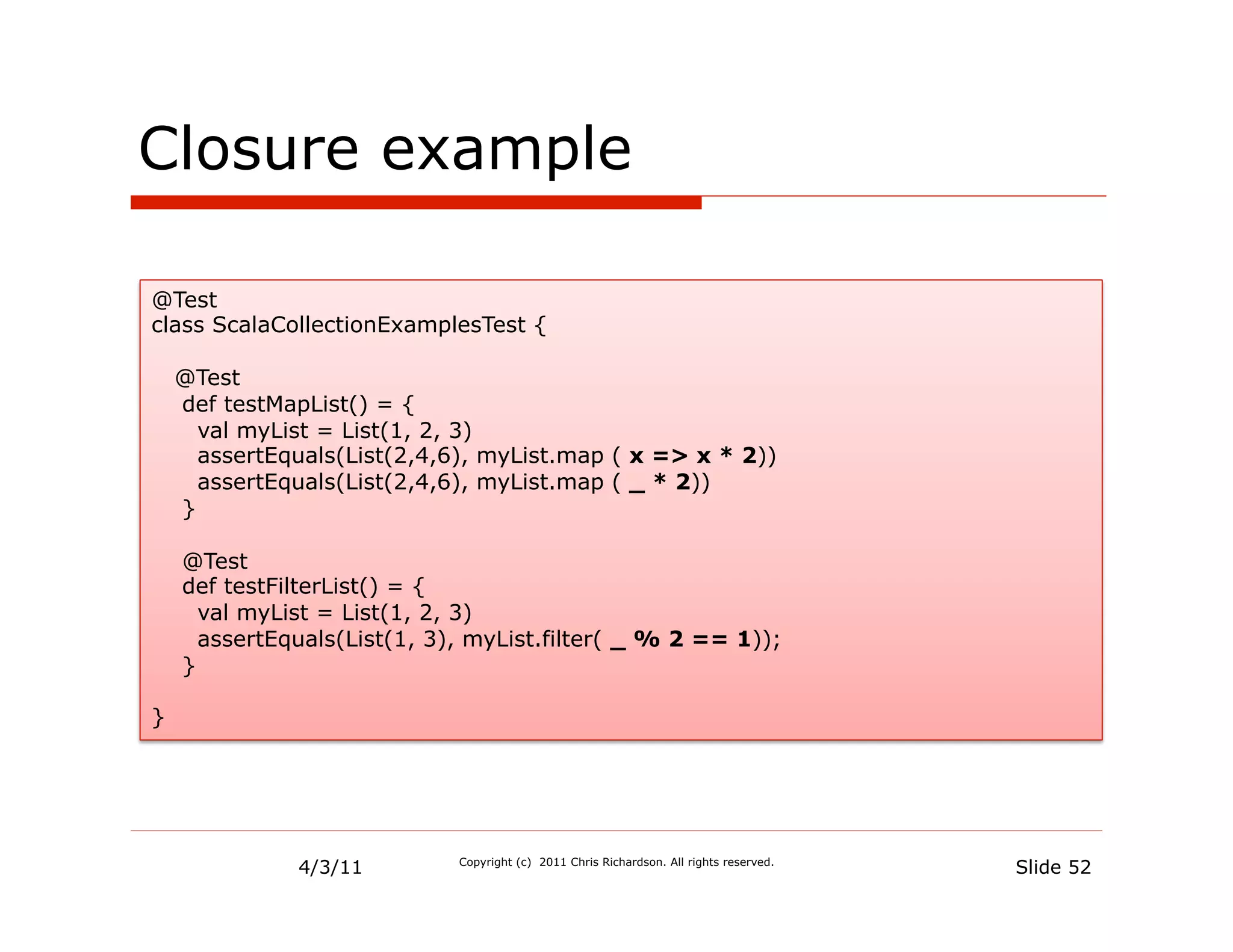 Closure example

@Test
class ScalaCollectionExamplesTest {

  @Test
   def testMapList() = {
     val myList = List(1, 2, 3)
     assertEquals(List(2,4,6), myList.map ( x => x * 2))
     assertEquals(List(2,4,6), myList.map ( _ * 2))
   }

   @Test
   def testFilterList() = {
     val myList = List(1, 2, 3)
     assertEquals(List(1, 3), myList.filter( _ % 2 == 1));
   }

}

4/3/11

Copyright (c) 2011 Chris Richardson. All rights reserved.

Slide 52